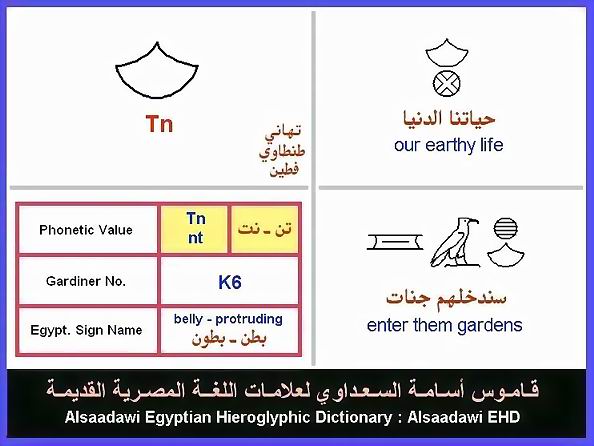 Tn

تهاني
طنطاوي
فطين

حياتنا الدنيا
our earthy life

| Phonetic Value | Tn nt | تن ـ نت |
|---|---|---|
| Gardiner No. | K6 | |
| Egypt. Sign Name | belly - protruding بطن ـ بطون | |

سندخلهم جنات
enter them gardens

قاموس أسامة السعداوي لعلامات اللغة المصرية القديمة
Alsaadawi Egyptian Hieroglyphic Dictionary : Alsaadawi EHD